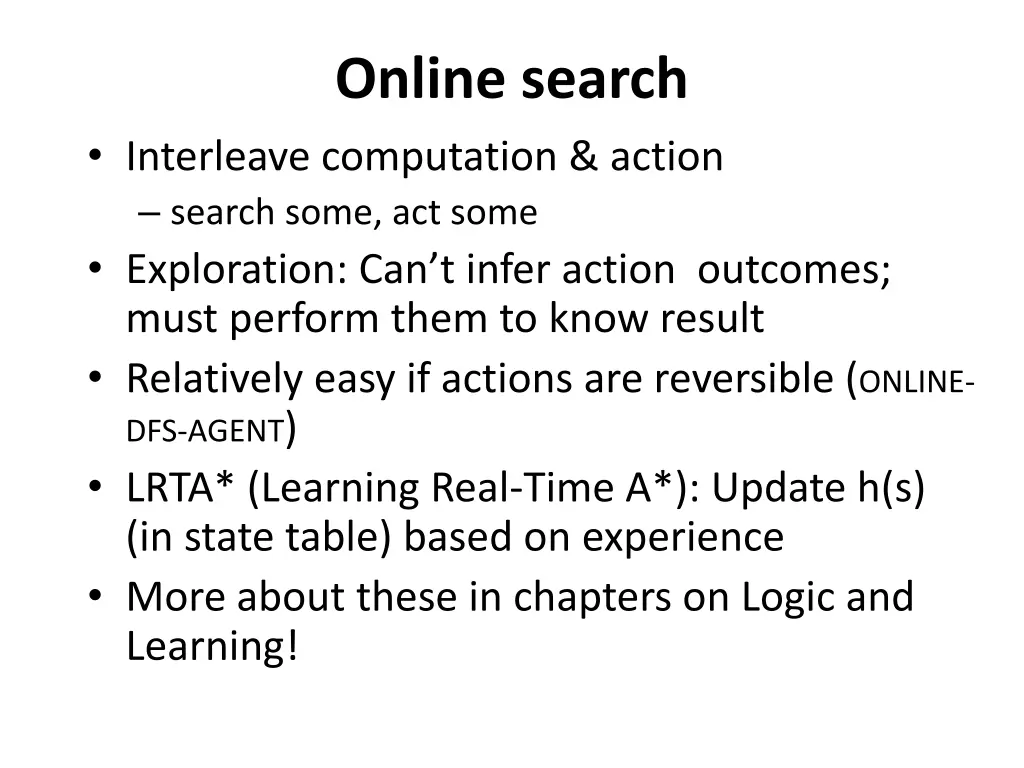 Online search

• Interleave computation & action
 – search some, act some
• Exploration: Can’t infer action outcomes; must perform them to know result
• Relatively easy if actions are reversible (ONLINE-DFS-AGENT)
• LRTA* (Learning Real-Time A*): Update h(s) (in state table) based on experience
• More about these in chapters on Logic and Learning!